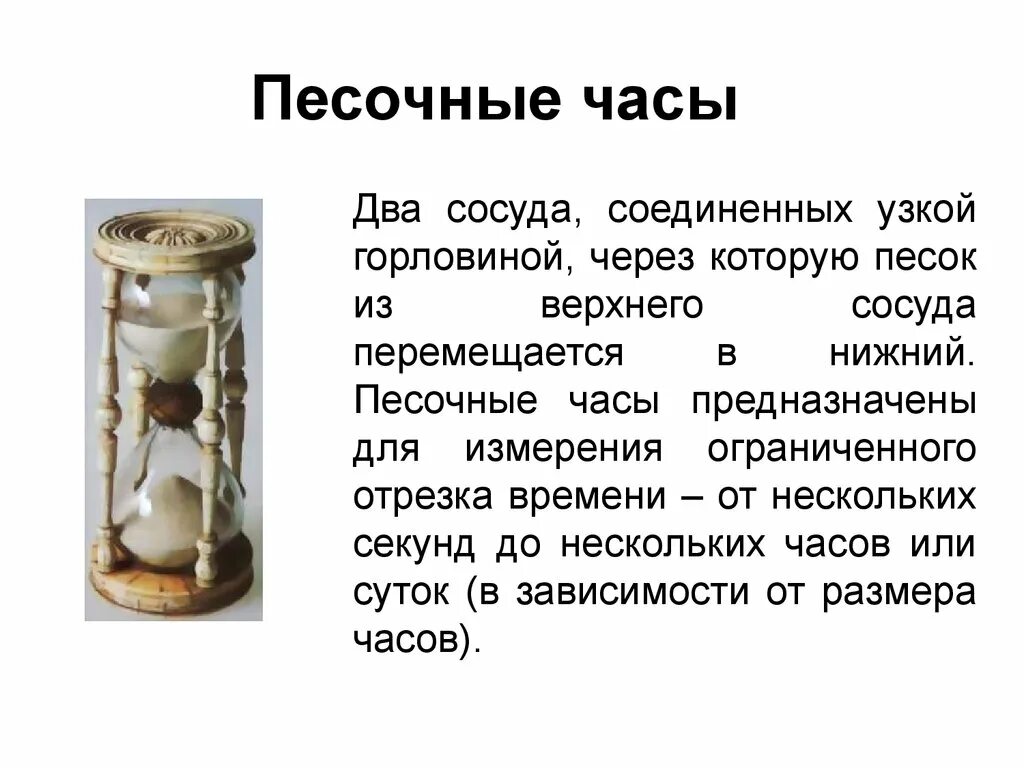 Песочные часы

Два сосуда, соединенных узкой горловиной, через которую песок из верхнего сосуда перемещается в нижний. Песочные часы предназначены для измерения ограниченного отрезка времени – от нескольких секунд до нескольких часов или суток (в зависимости от размера часов).